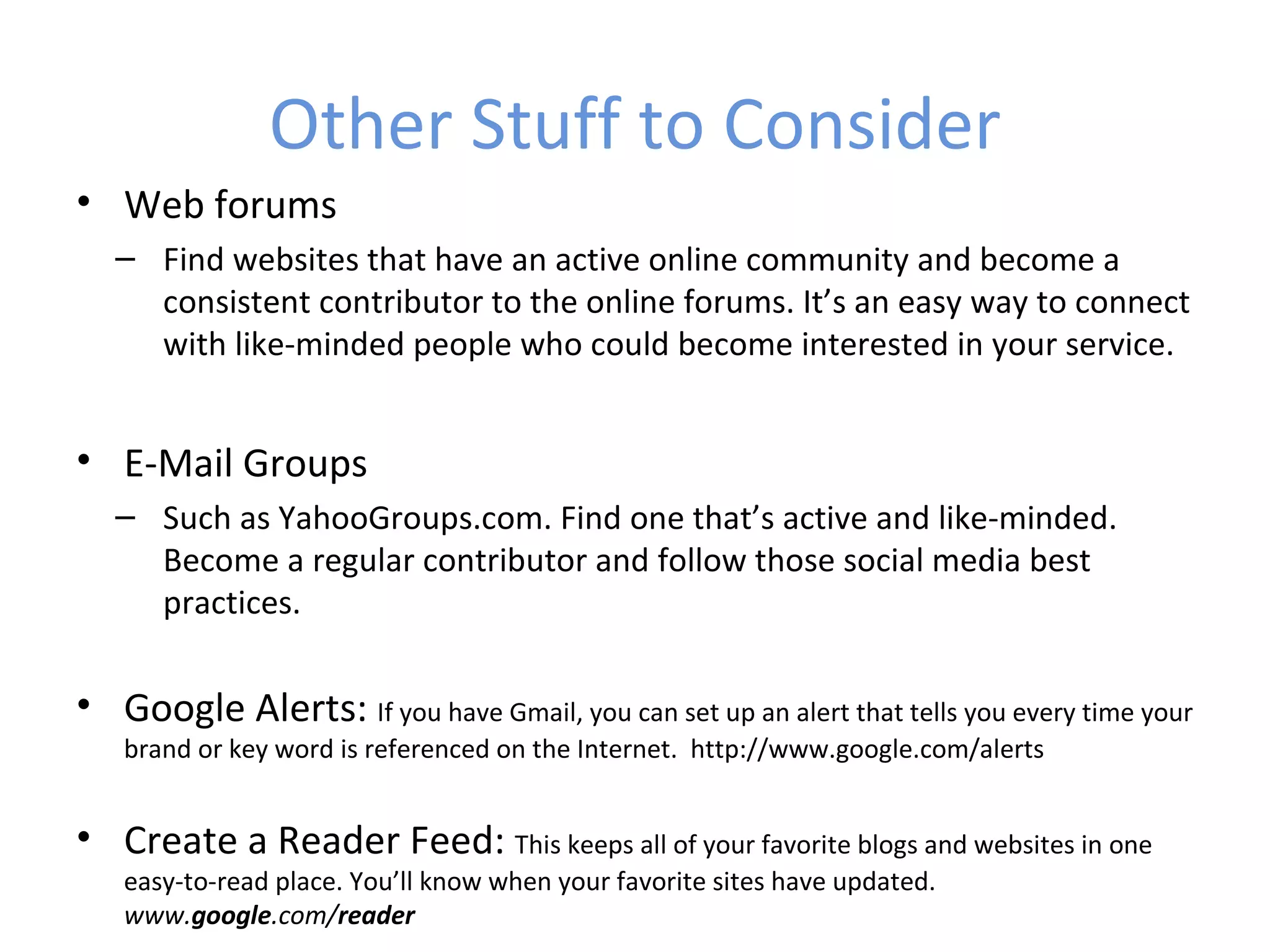 Other Stuff to Consider

• Web forums
– Find websites that have an active online community and become a consistent contributor to the online forums. It’s an easy way to connect with like-minded people who could become interested in your service.

• E-Mail Groups
– Such as YahooGroups.com. Find one that’s active and like-minded. Become a regular contributor and follow those social media best practices.

• Google Alerts: If you have Gmail, you can set up an alert that tells you every time your brand or key word is referenced on the Internet. http://www.google.com/alerts

• Create a Reader Feed: This keeps all of your favorite blogs and websites in one easy-to-read place. You’ll know when your favorite sites have updated. www.google.com/reader